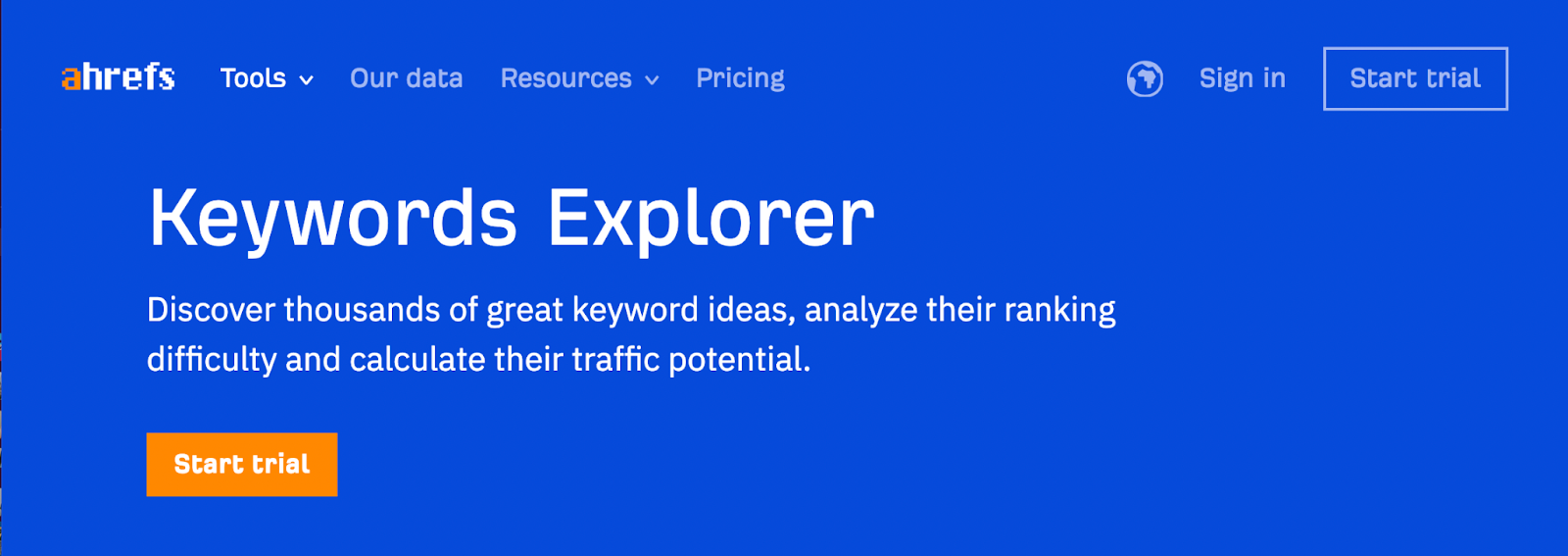 ahrefs Tools Our data Resources Pricing Sign in Start trial

Keywords Explorer

Discover thousands of great keyword ideas, analyze their ranking difficulty and calculate their traffic potential.

Start trial